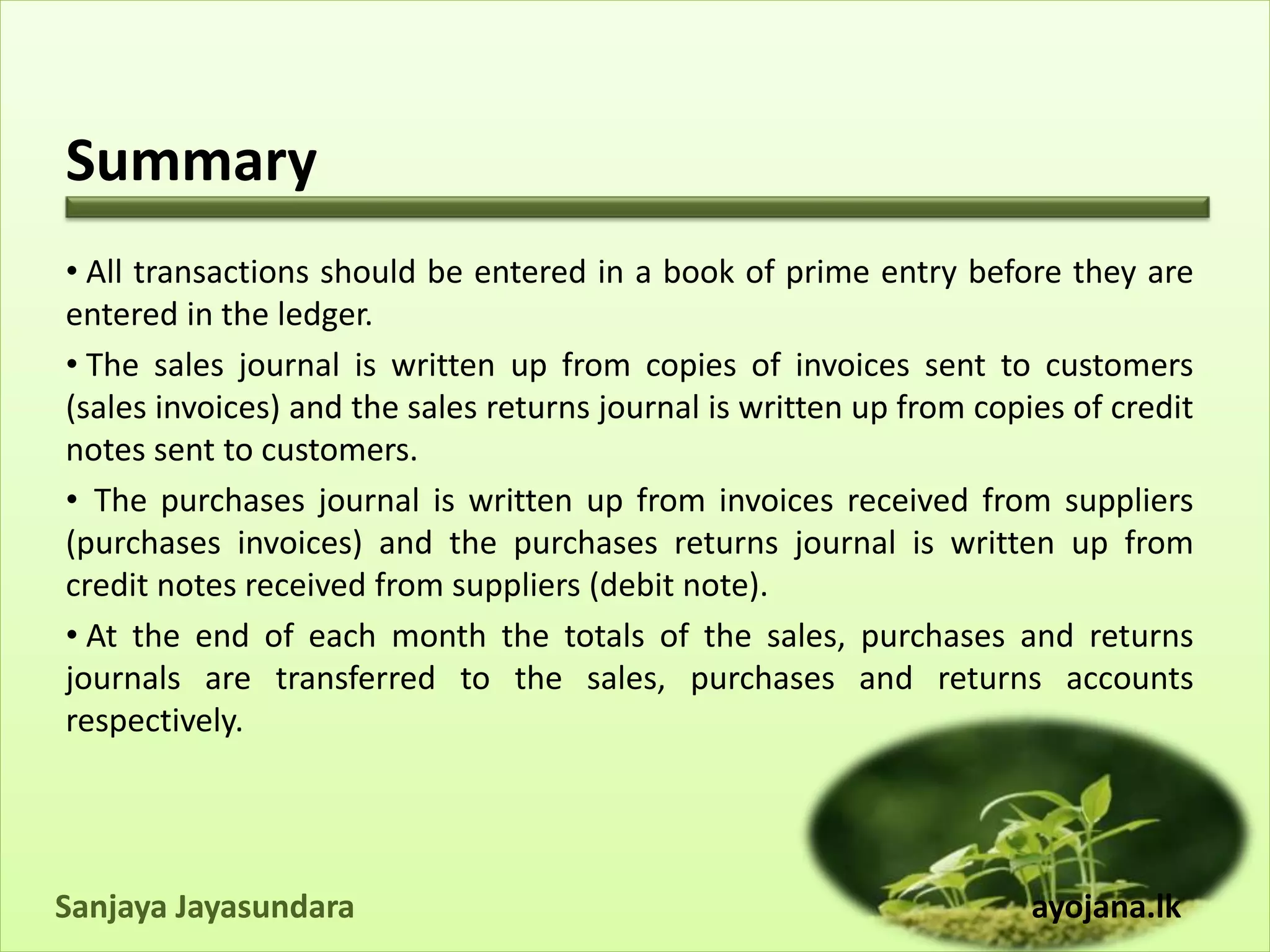 Summary

• All transactions should be entered in a book of prime entry before they are entered in the ledger.

• The sales journal is written up from copies of invoices sent to customers (sales invoices) and the sales returns journal is written up from copies of credit notes sent to customers.

• The purchases journal is written up from invoices received from suppliers (purchases invoices) and the purchases returns journal is written up from credit notes received from suppliers (debit note).

• At the end of each month the totals of the sales, purchases and returns journals are transferred to the sales, purchases and returns accounts respectively.

Sanjaya Jayasundara

ayojana.lk